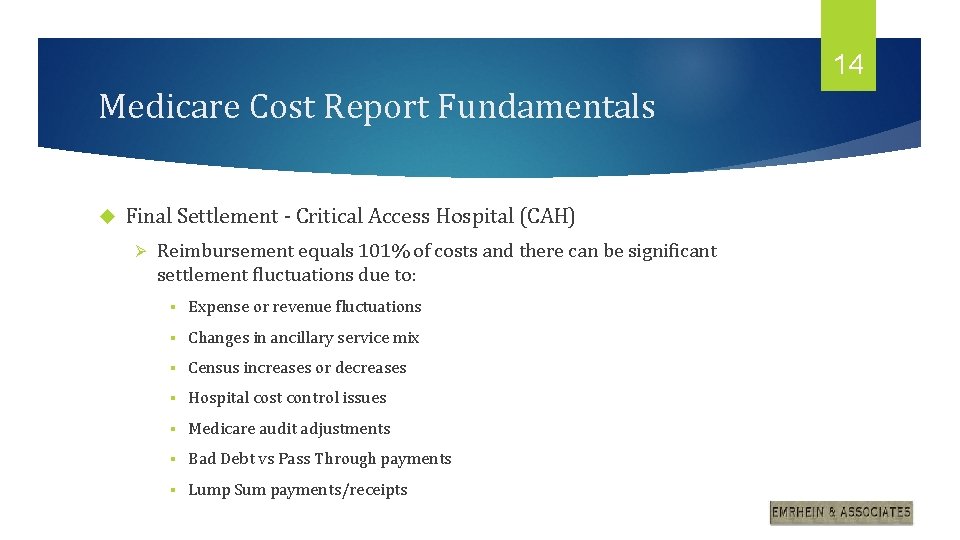 14

Medicare Cost Report Fundamentals

Final Settlement - Critical Access Hospital (CAH)

Reimbursement equals 101% of costs and there can be significant settlement fluctuations due to:

Expense or revenue fluctuations

Changes in ancillary service mix

Census increases or decreases

Hospital cost control issues

Medicare audit adjustments

Bad Debt vs Pass Through payments

Lump Sum payments/receipts

EMRHEIN & ASSOCIATES